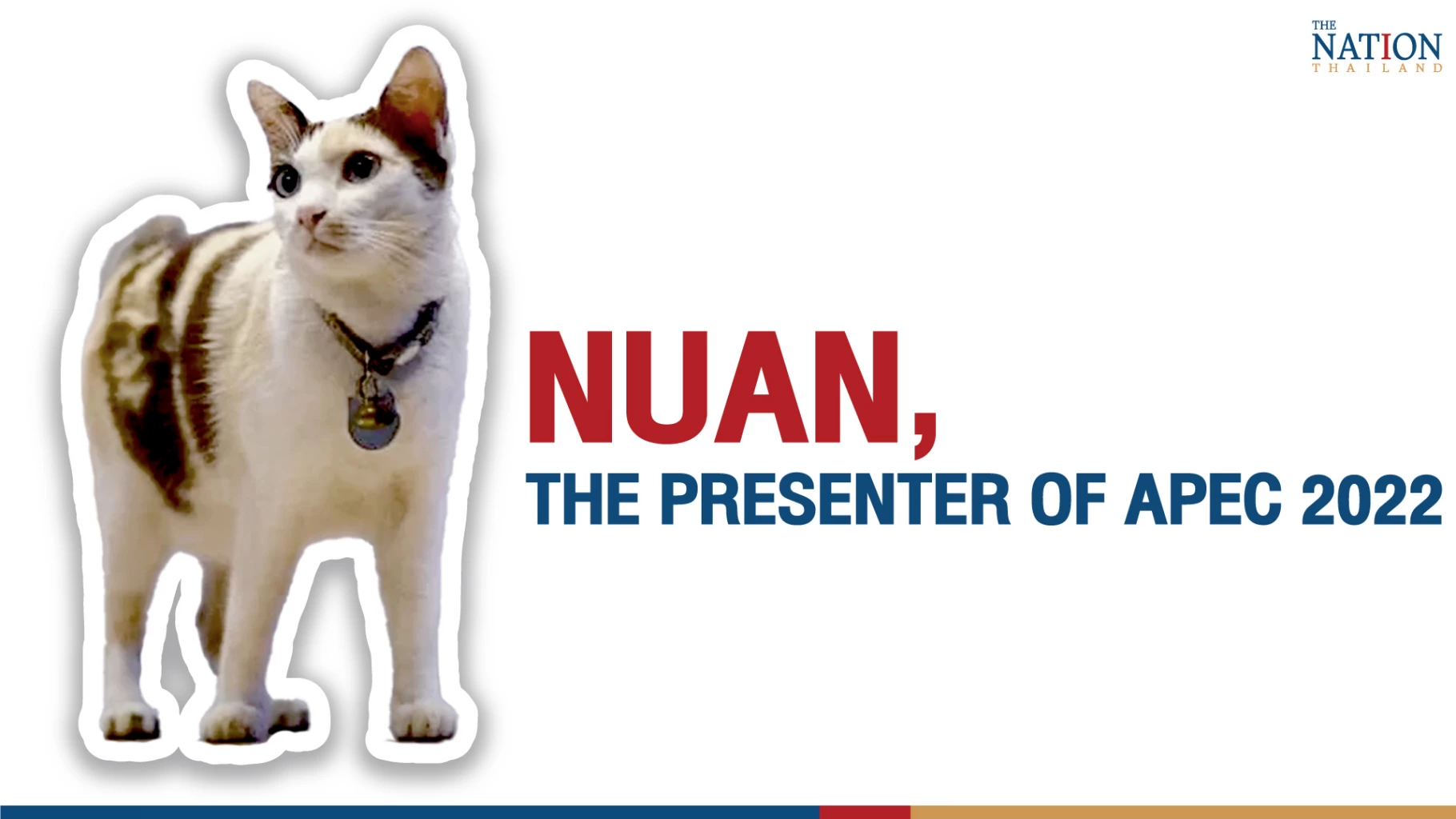 THE NATION THAILAND

NUAN,
THE PRESENTER OF APEC 2022